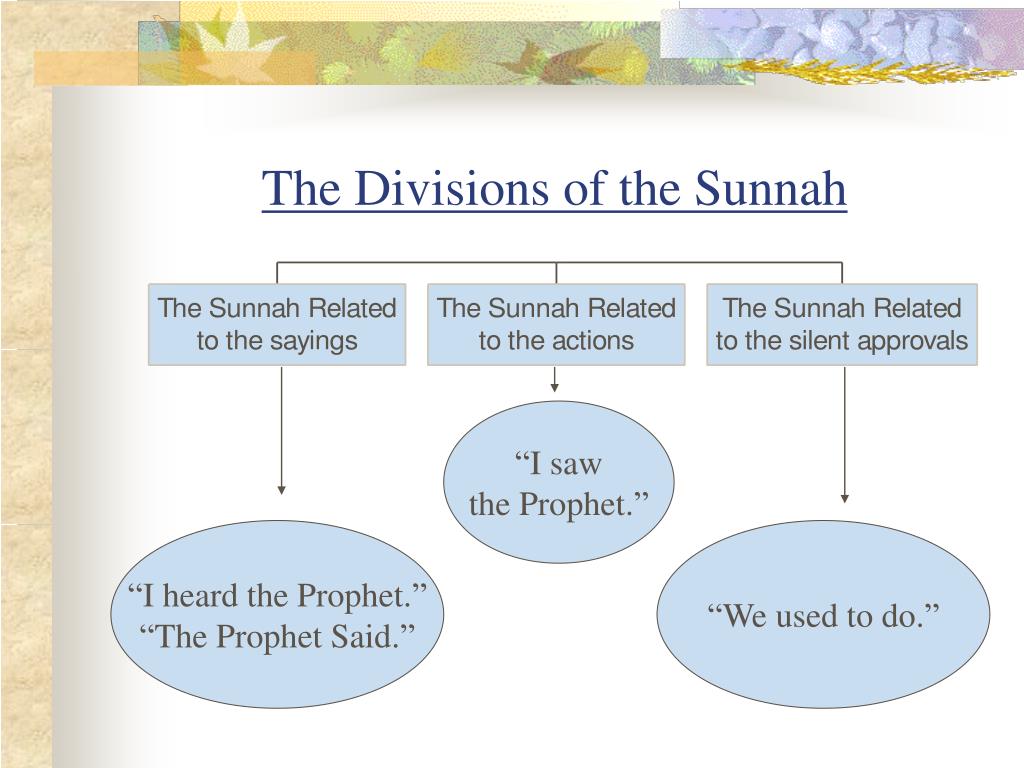 The Divisions of the Sunnah

The Sunnah Related to the sayings

The Sunnah Related to the actions

The Sunnah Related to the silent approvals

“I saw the Prophet.”

“I heard the Prophet.” “The Prophet Said.”

“We used to do.”